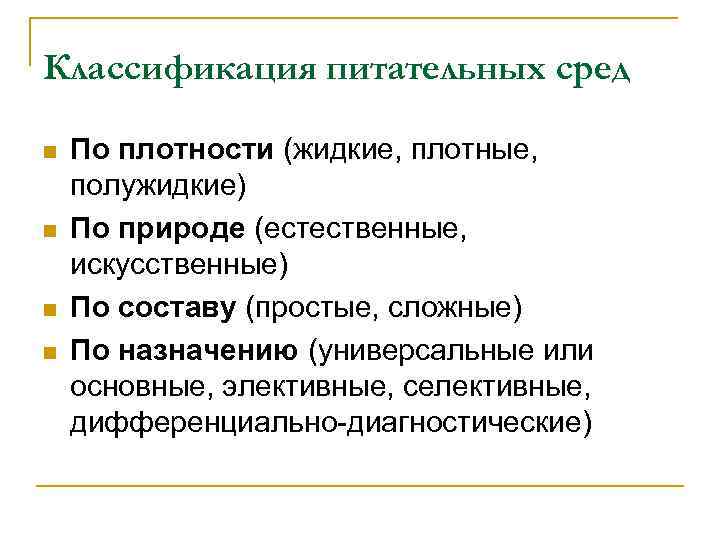 Классификация питательных сред

По плотности (жидкие, плотные, полужидкие)

По природе (естественные, искусственные)

По составу (простые, сложные)

По назначению (универсальные или основные, элективные, селективные, дифференциально-диагностические)